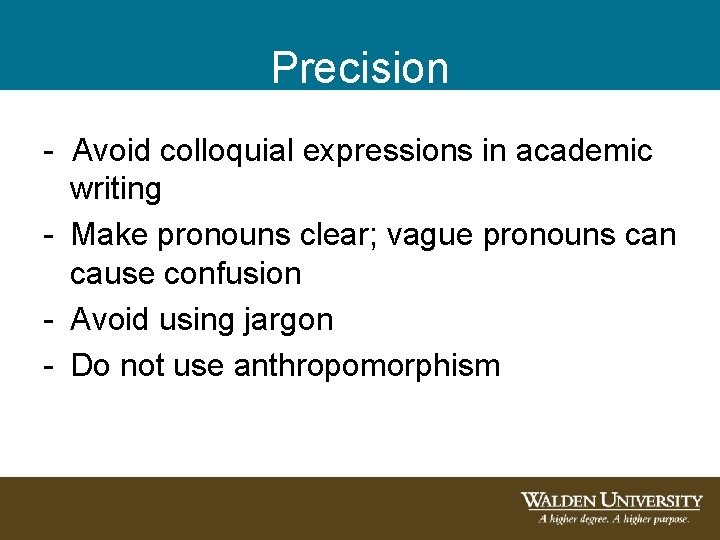 Precision

- Avoid colloquial expressions in academic writing
- Make pronouns clear; vague pronouns can cause confusion
- Avoid using jargon
- Do not use anthropomorphism

WALDEN UNIVERSITY
A higher degree. A higher purpose.